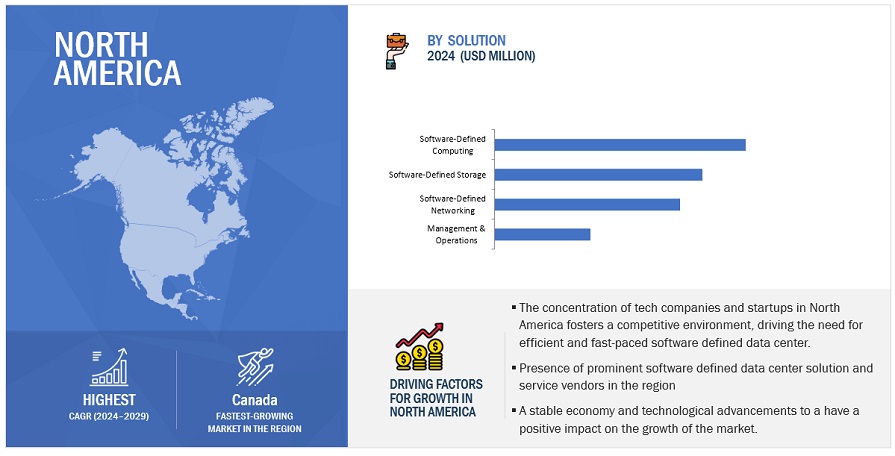 NORTH AMERICA

HIGHEST
CAGR (2024–2029)

Canada
FASTEST-GROWING MARKET IN THE REGION

BY SOLUTION
2024 (USD MILLION)

Software-Defined Computing
Software-Defined Storage
Software-Defined Networking
Management & Operations

DRIVING FACTORS FOR GROWTH IN NORTH AMERICA

▪ The concentration of tech companies and startups in North America fosters a competitive environment, driving the need for efficient and fast-paced software defined data center.

▪ Presence of prominent software defined data center solution and service vendors in the region

▪ A stable economy and technological advancements to a have a positive impact on the growth of the market.